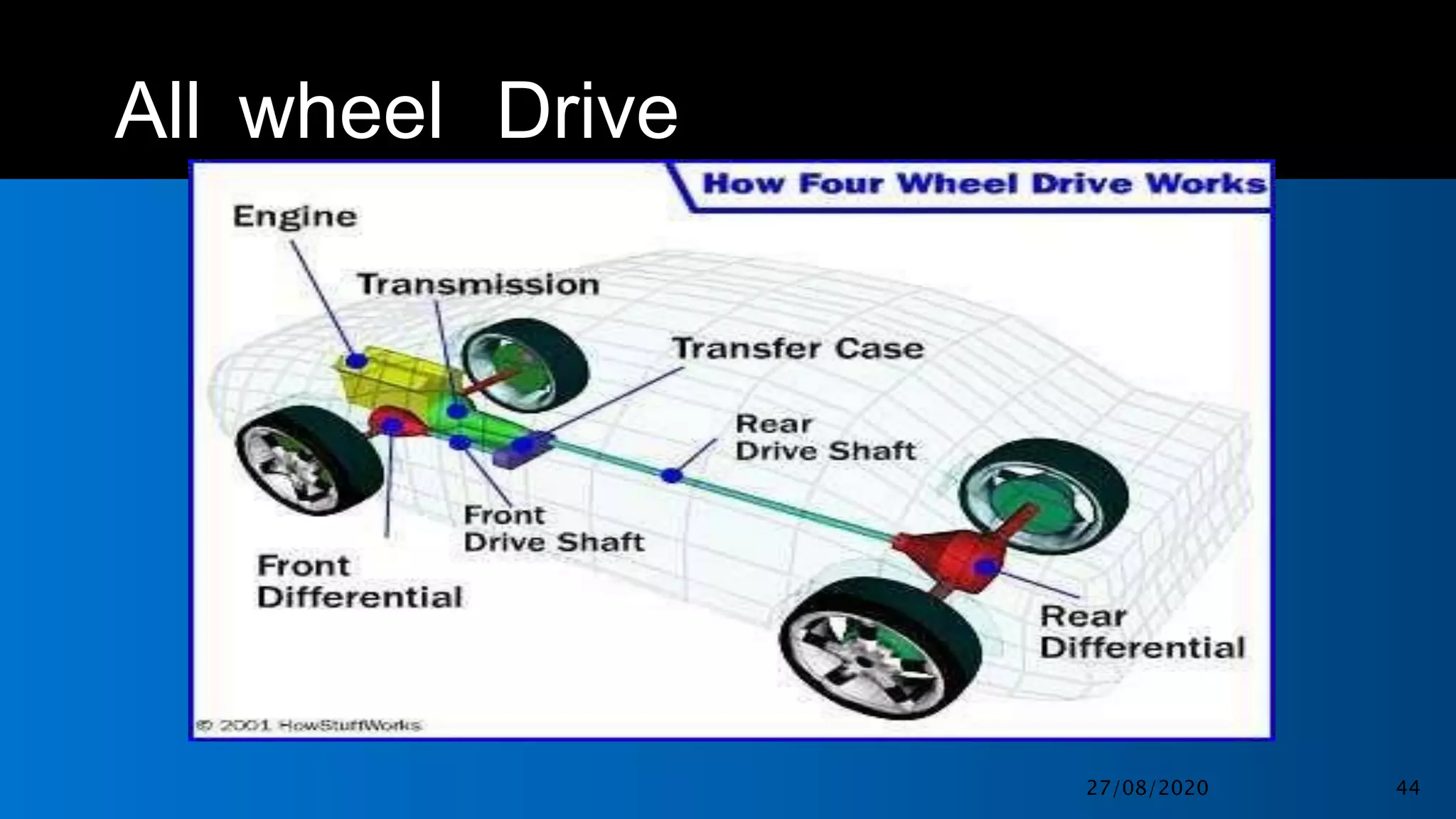 All wheel Drive

How Four Wheel Drive Works

Engine

Transmission

Transfer Case

Rear
Drive Shaft

Front
Drive Shaft

Front
Differential

Rear
Differential

© 2001 HowStuffWorks

27/08/2020

44